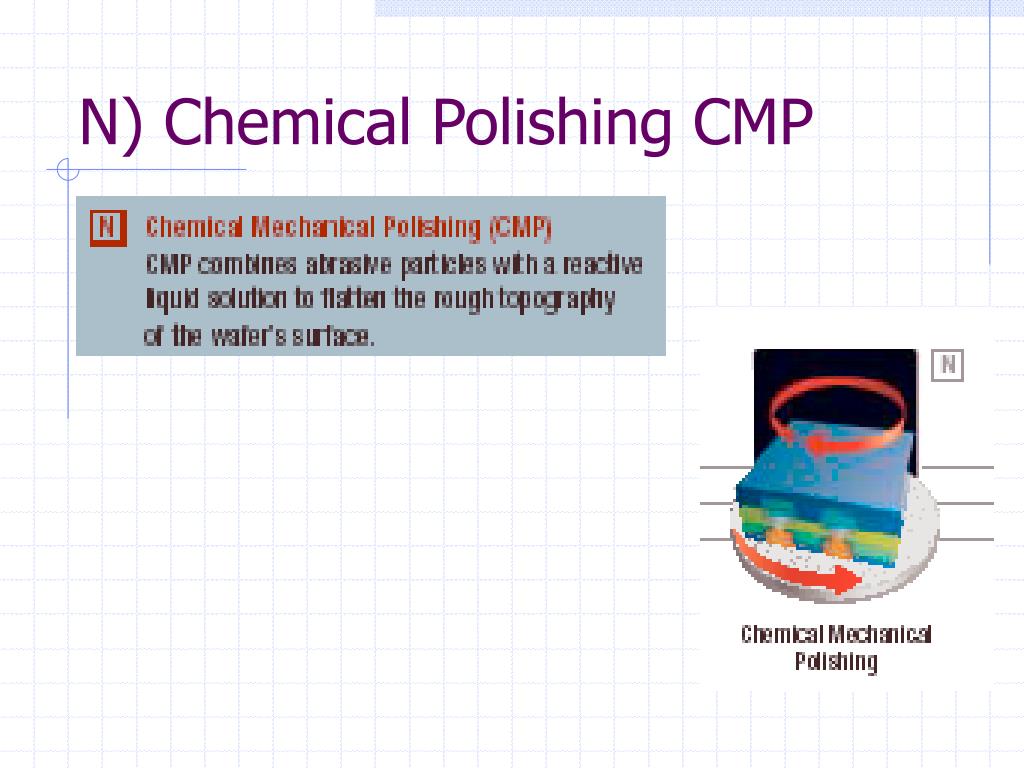 N) Chemical Polishing CMP

N Chemical Mechanical Polishing (CMP)
CMP combines abrasive particles with a reactive liquid solution to flatten the rough topography of the wafer's surface.

N

Chemical Mechanical Polishing